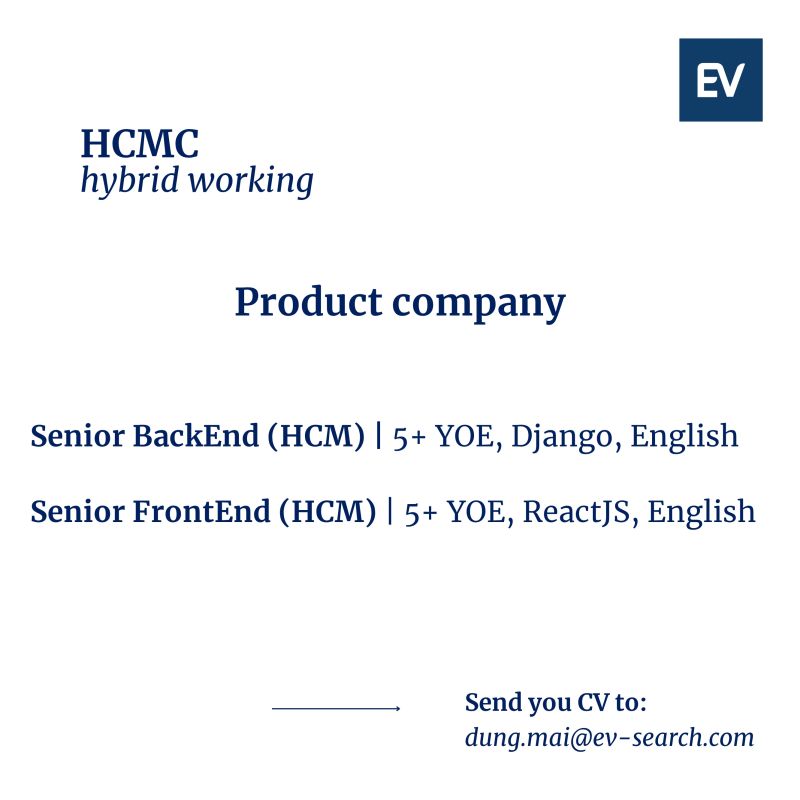 EV

HCMC
hybrid working

Product company

Senior BackEnd (HCM) | 5+ YOE, Django, English

Senior FrontEnd (HCM) | 5+ YOE, ReactJS, English

Send you CV to:
dung.mai@ev-search.com